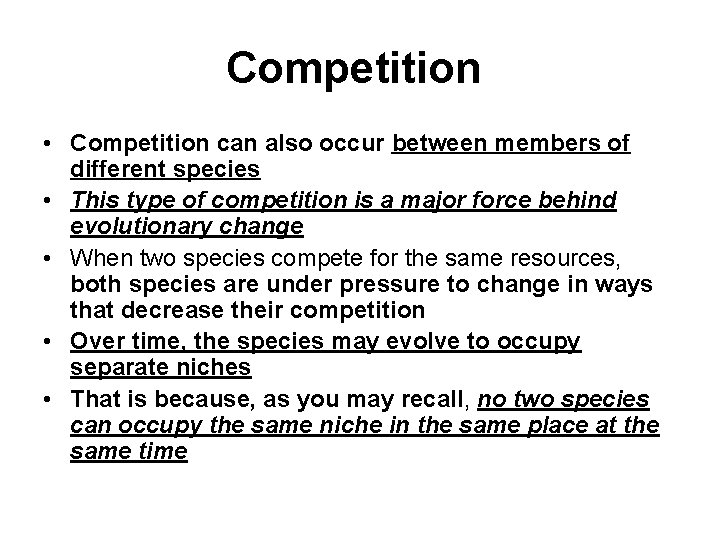 Competition

• Competition can also occur between members of different species
• This type of competition is a major force behind evolutionary change
• When two species compete for the same resources, both species are under pressure to change in ways that decrease their competition
• Over time, the species may evolve to occupy separate niches
• That is because, as you may recall, no two species can occupy the same niche in the same place at the same time